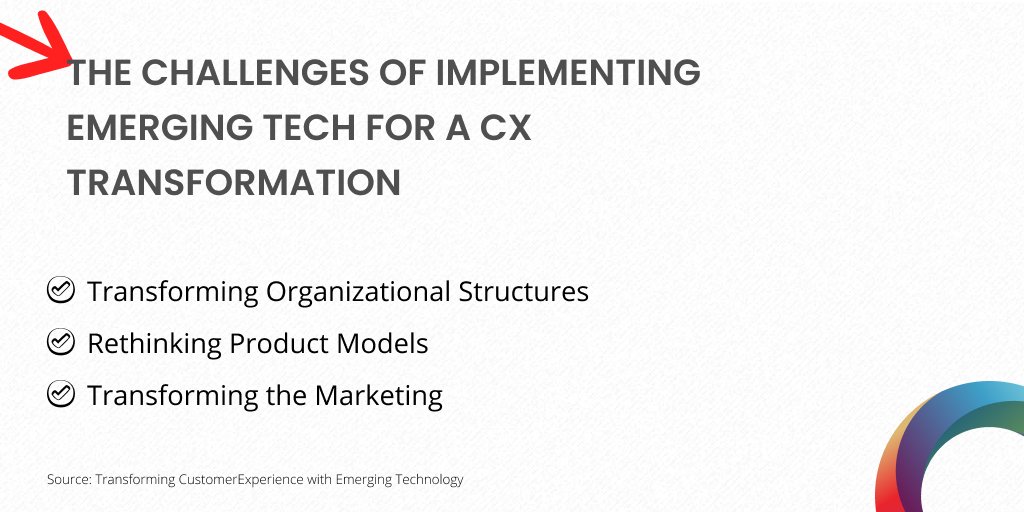 THE CHALLENGES OF IMPLEMENTING EMERGING TECH FOR A CX TRANSFORMATION

Transforming Organizational Structures

Rethinking Product Models

Transforming the Marketing

Source: Transforming CustomerExperience with Emerging Technology